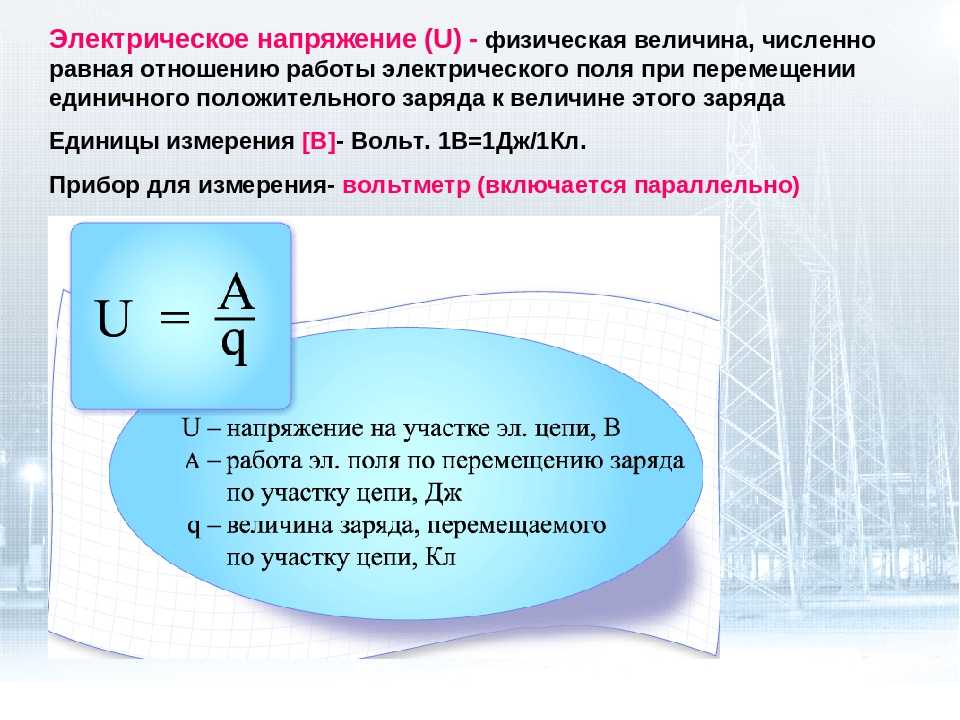 Электрическое напряжение (U) - физическая величина, численно равная отношению работы электрического поля при перемещении единичного положительного заряда к величине этого заряда

Единицы измерения [В]- Вольт. 1В=1Дж/1Кл.

Прибор для измерения- вольтметр (включается параллельно)

$U = \frac{A}{q}$

U – напряжение на участке эл. цепи, В
A – работа эл. поля по перемещению заряда по участку цепи, Дж
q – величина заряда, перемещаемого по участку цепи, Кл